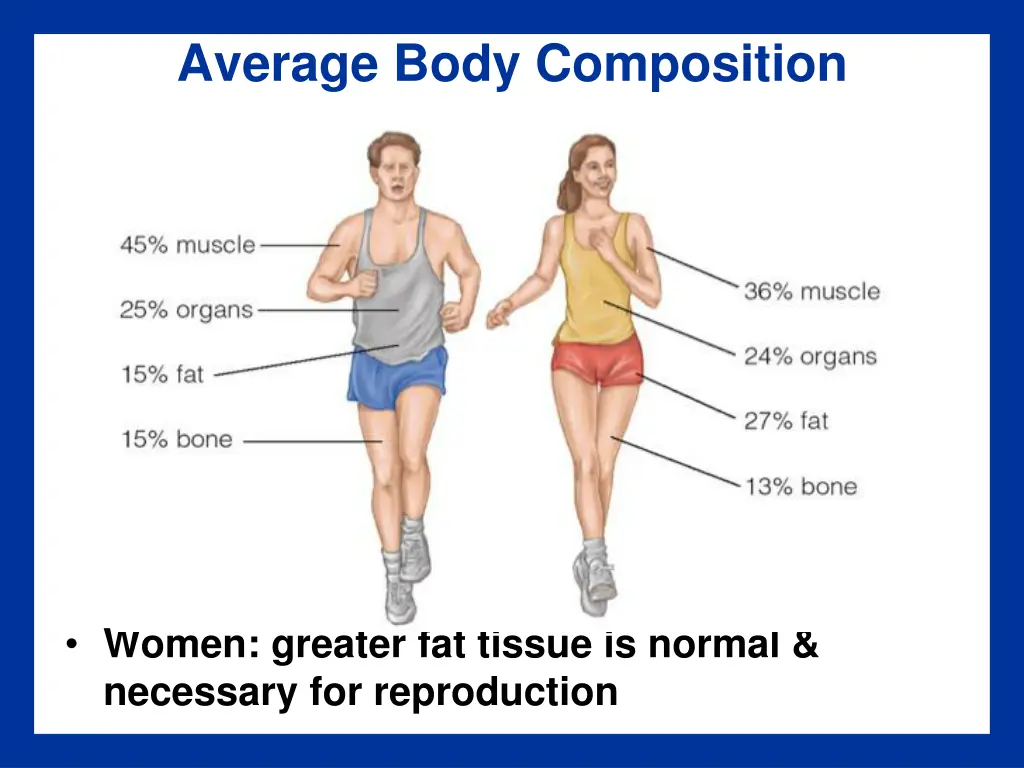 Average Body Composition

45% muscle
25% organs
15% fat
15% bone

36% muscle
24% organs
27% fat
13% bone

• Women: greater fat tissue is normal & necessary for reproduction